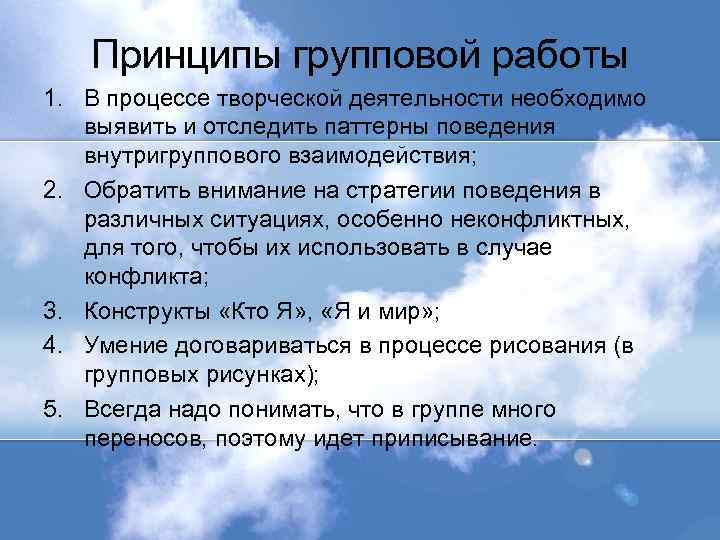 Принципы групповой работы

1. В процессе творческой деятельности необходимо выявить и отследить паттерны поведения внутригруппового взаимодействия;

2. Обратить внимание на стратегии поведения в различных ситуациях, особенно неконфликтных, для того, чтобы их использовать в случае конфликта;

3. Конструкты «Кто Я», «Я и мир»;

4. Умение договариваться в процессе рисования (в групповых рисунках);

5. Всегда надо понимать, что в группе много переносов, поэтому идет приписывание.